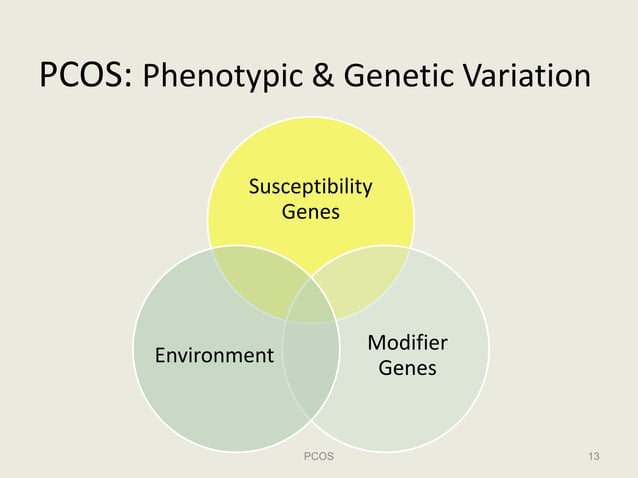 PCOS: Phenotypic & Genetic Variation

Susceptibility Genes

Environment

Modifier Genes

PCOS

13